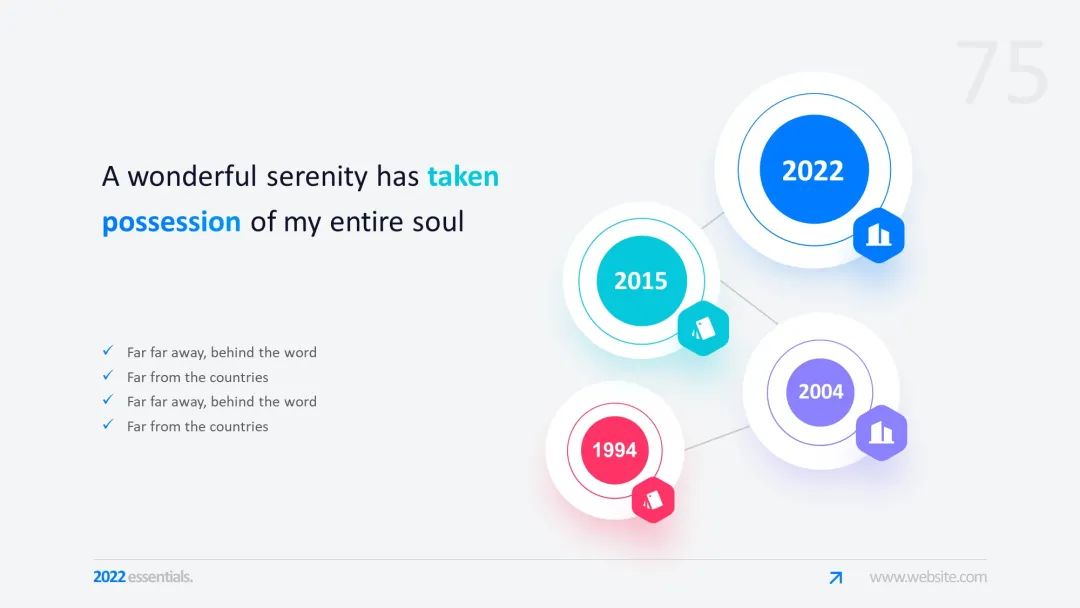 75

A wonderful serenity has taken possession of my entire soul

✓ Far far away, behind the word
✓ Far from the countries
✓ Far far away, behind the word
✓ Far from the countries

2022

2015

2004

1994

2022 essentials.

www.website.com